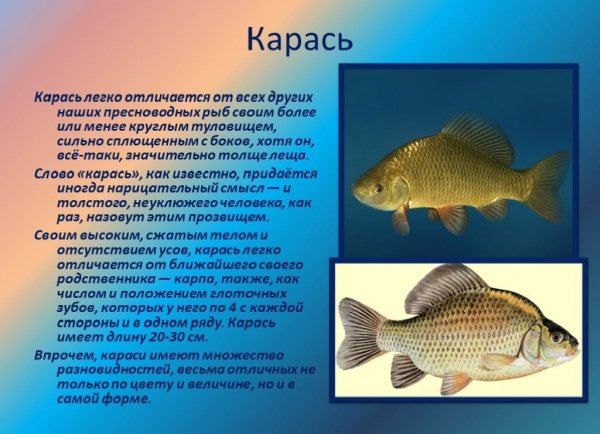 Карась

Карась легко отличается от всех других наших пресноводных рыб своим более или менее круглым туловищем, сильно сплющенным с боков, хотя он, всё-таки, значительно толще леща.

Слово «карась», как известно, придаётся иногда нарицательный смысл — и толстого, неуклюжего человека, как раз, назовут этим прозвищем.

Своим высоким, сжатым телом и отсутствием усов, карась легко отличается от ближайшего своего родственника — карпа, также, как числом и положением глоточных зубов, которых у него по 4 с каждой стороны и в одном ряду. Карась имеет длину 20-30 см.

Впрочем, караси имеют множество разновидностей, весьма отличных не только по цвету и величине, но и в самой форме.